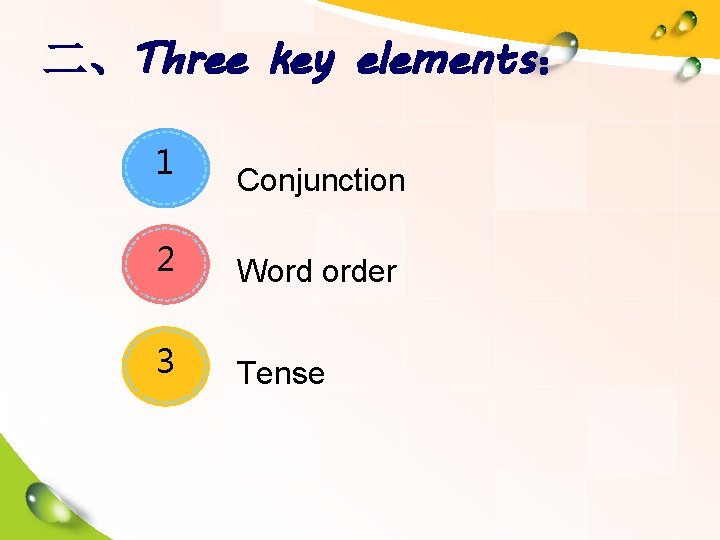 二、Three key elements:

1 Conjunction

2 Word order

3 Tense